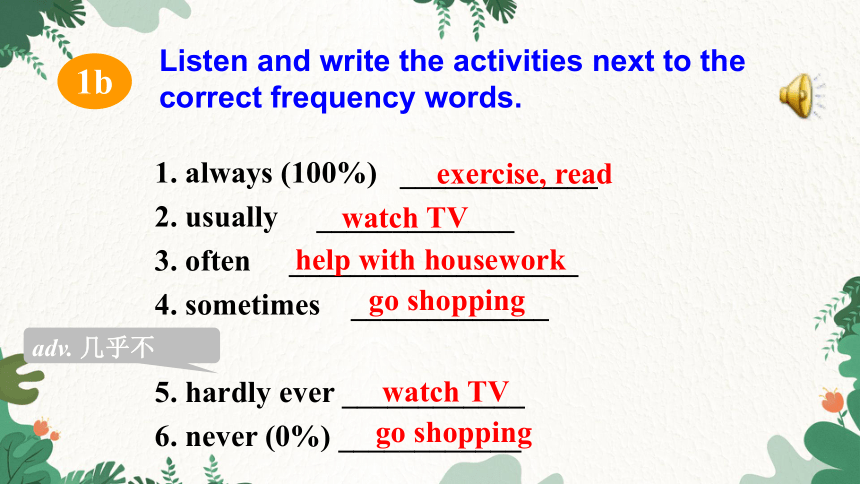 1b

Listen and write the activities next to the correct frequency words.

1. always (100%) exercise, read
2. usually watch TV
3. often help with housework
4. sometimes go shopping

adv. 几乎不

5. hardly ever watch TV
6. never (0%) go shopping